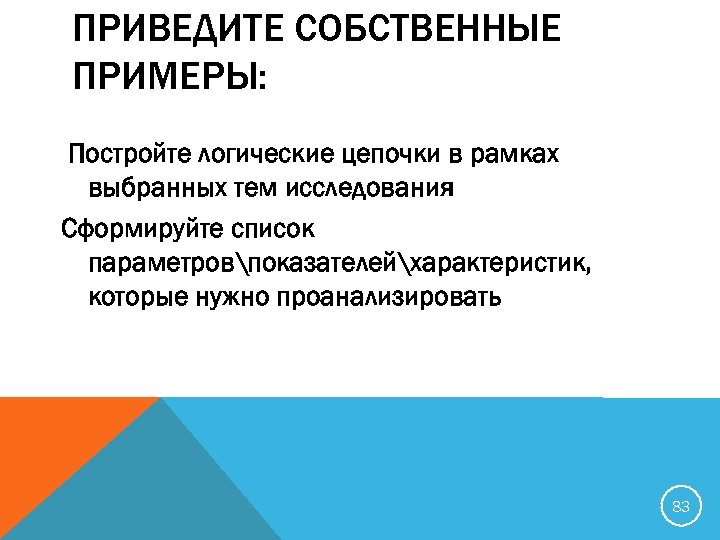 ПРИВЕДИТЕ СОБСТВЕННЫЕ ПРИМЕРЫ:

Постройте логические цепочки в рамках выбранных тем исследования

Сформируйте список параметров\показателей\характеристик, которые нужно проанализировать

83